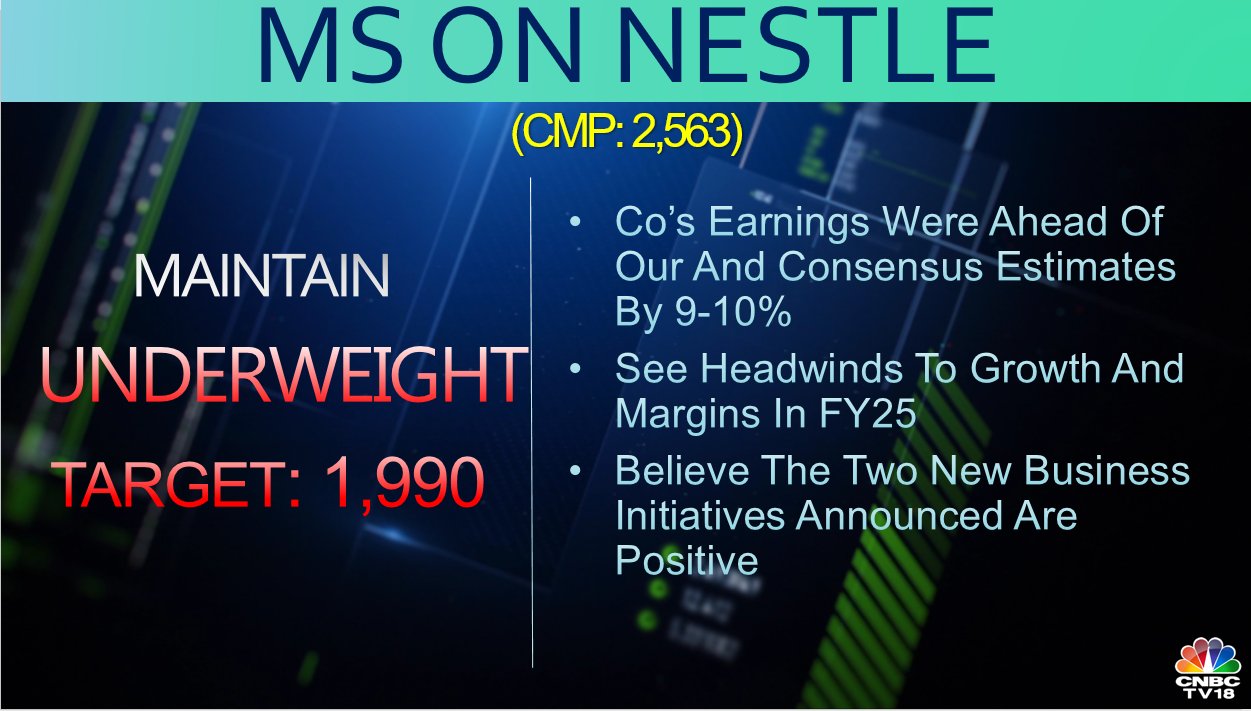 MS ON NESTLE

(CMP: 2,563)

MAINTAIN

UNDERWEIGHT

TARGET: 1,990

• Co's Earnings Were Ahead Of Our And Consensus Estimates By 9-10%

• See Headwinds To Growth And Margins In FY25

• Believe The Two New Business Initiatives Announced Are Positive

CNBC TV18